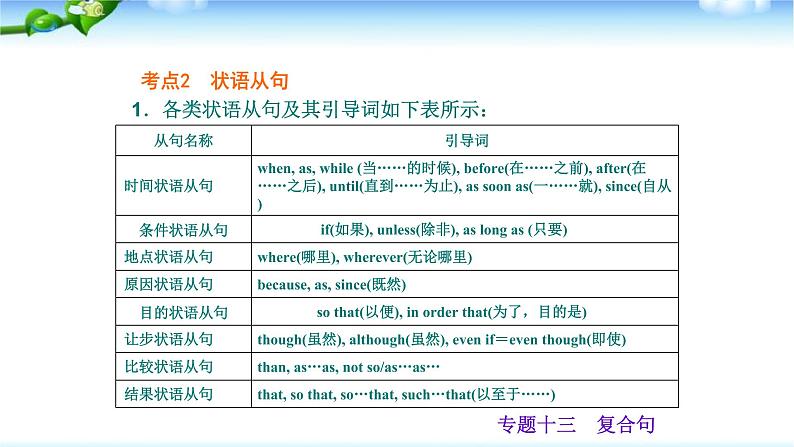 考点2　状语从句

1．各类状语从句及其引导词如下表所示：

| 从句名称 | 引导词 |
|---|---|
| 时间状语从句 | when, as, while (当……的时候), before(在……之前), after(在……之后), until(直到……为止), as soon as(一……就), since(自从) |
| 条件状语从句 | if(如果), unless(除非), as long as (只要) |
| 地点状语从句 | where(哪里), wherever(无论哪里) |
| 原因状语从句 | because, as, since(既然) |
| 目的状语从句 | so that(以便), in order that(为了，目的是) |
| 让步状语从句 | though(虽然), although(虽然), even if＝even though(即使) |
| 比较状语从句 | than, as…as, not so/as…as… |
| 结果状语从句 | that, so that, so…that, such…that(以至于……) |

专题十三　复合句